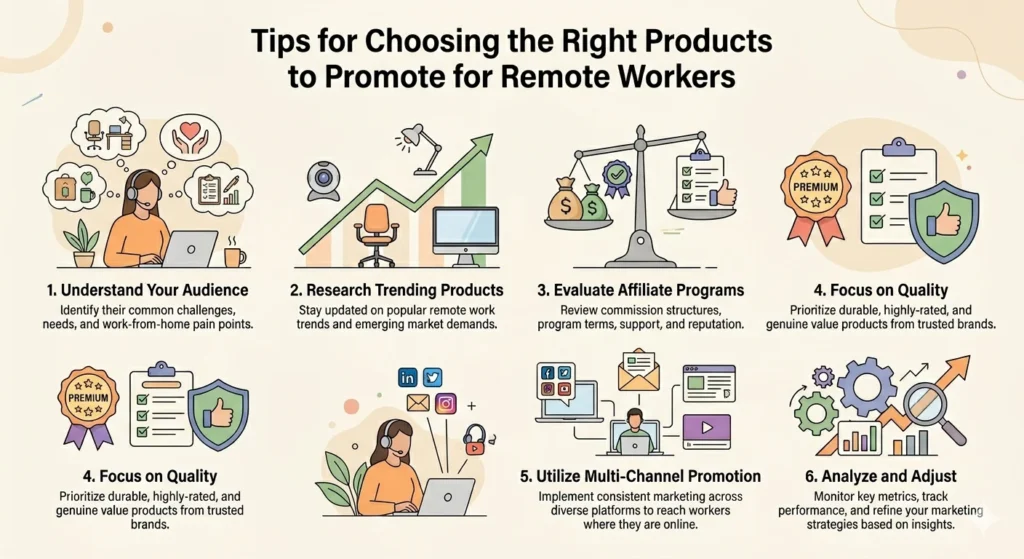 Tips for Choosing the Right Products to Promote for Remote Workers

PREMIUM

1. Understand Your Audience
Identify their common challenges, needs, and work-from-home pain points.

2. Research Trending Products
Stay updated on popular remote work trends and emerging market demands.

3. Evaluate Affiliate Programs
Review commission structures, program terms, support, and reputation.

4. Focus on Quality
Prioritize durable, highly-rated, and genuine value products from trusted brands.

PREMIUM

4. Focus on Quality
Prioritize durable, highly-rated, and genuine value products from trusted brands.

5. Utilize Multi-Channel Promotion
Implement consistent marketing across diverse platforms to reach workers where they are online.

6. Analyze and Adjust
Monitor key metrics, track performance, and refine your marketing strategies based on insights.